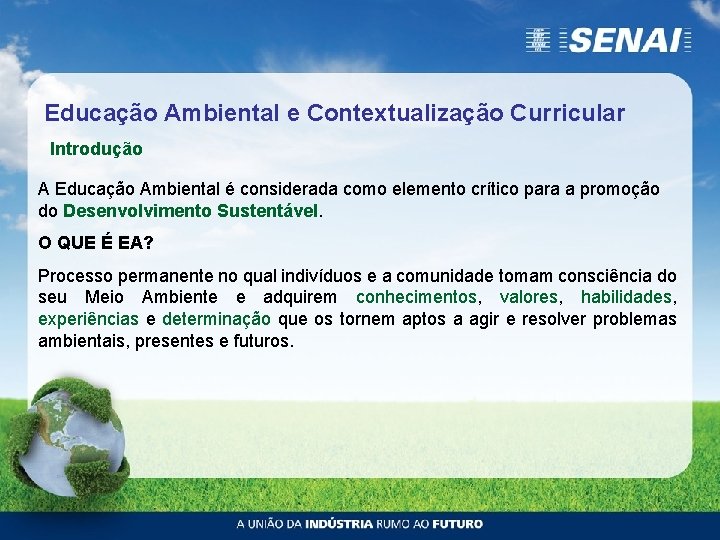 SENAI

Educação Ambiental e Contextualização Curricular

Introdução

A Educação Ambiental é considerada como elemento crítico para a promoção do Desenvolvimento Sustentável.

O QUE É EA?

Processo permanente no qual indivíduos e a comunidade tomam consciência do seu Meio Ambiente e adquirem conhecimentos, valores, habilidades, experiências e determinação que os tornem aptos a agir e resolver problemas ambientais, presentes e futuros.

A UNIÃO DA INDÚSTRIA RUMO AO FUTURO